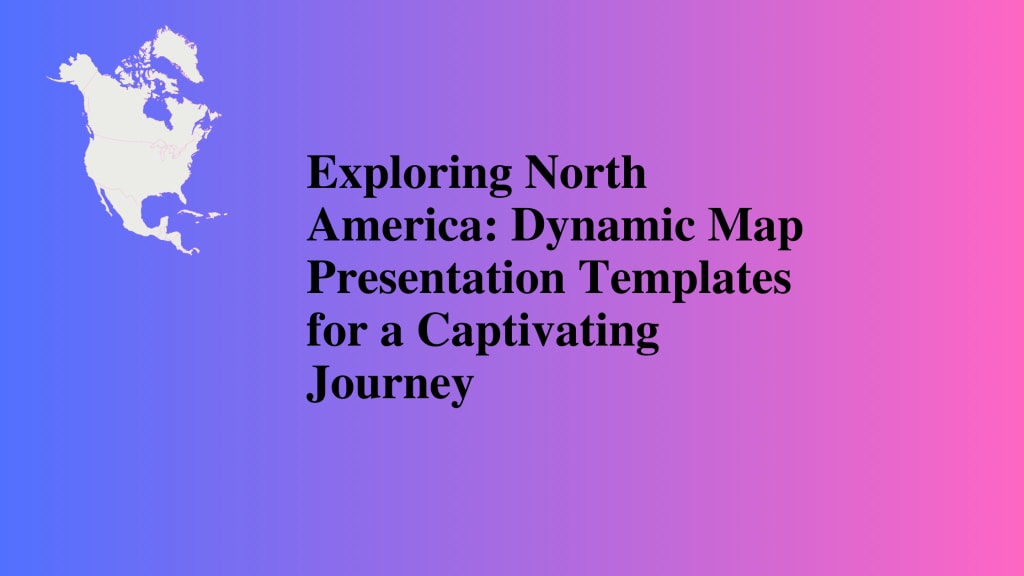 Exploring North America: Dynamic Map Presentation Templates for a Captivating Journey